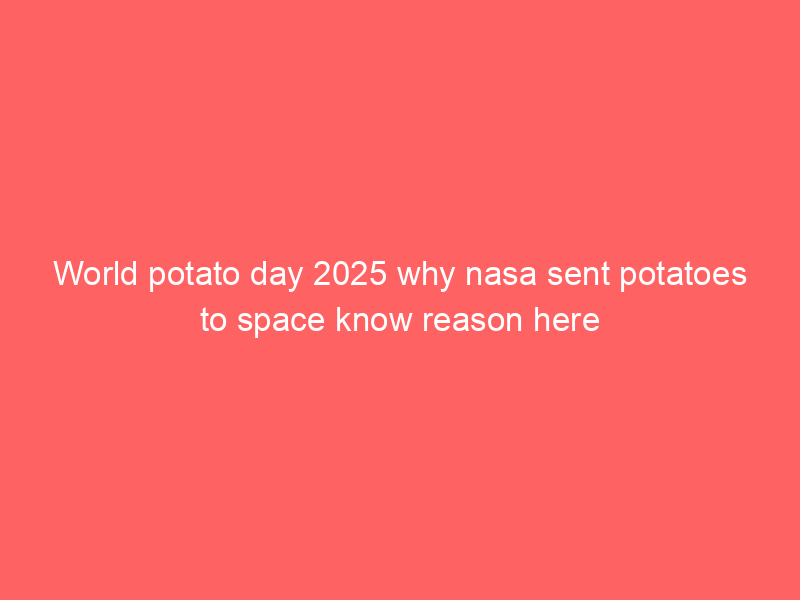 World potato day 2025 why nasa sent potatoes to space know reason here